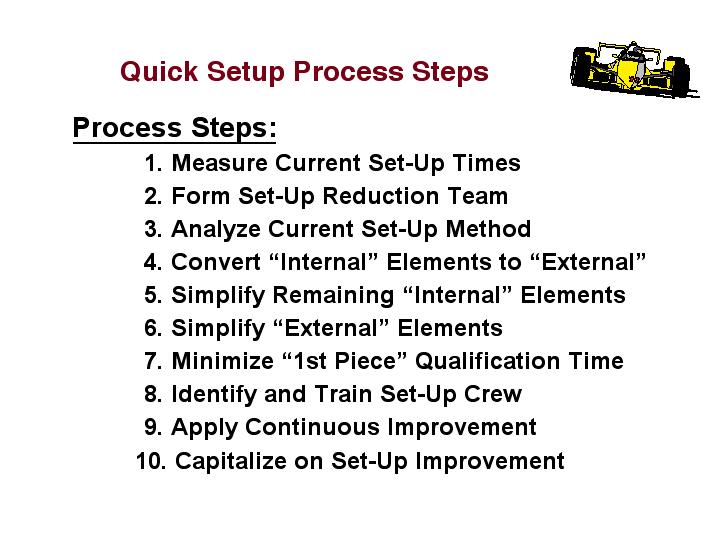 Quick Setup Process Steps

Process Steps:

1. Measure Current Set-Up Times
2. Form Set-Up Reduction Team
3. Analyze Current Set-Up Method
4. Convert “Internal” Elements to “External”
5. Simplify Remaining “Internal” Elements
6. Simplify “External” Elements
7. Minimize “1st Piece” Qualification Time
8. Identify and Train Set-Up Crew
9. Apply Continuous Improvement
10. Capitalize on Set-Up Improvement